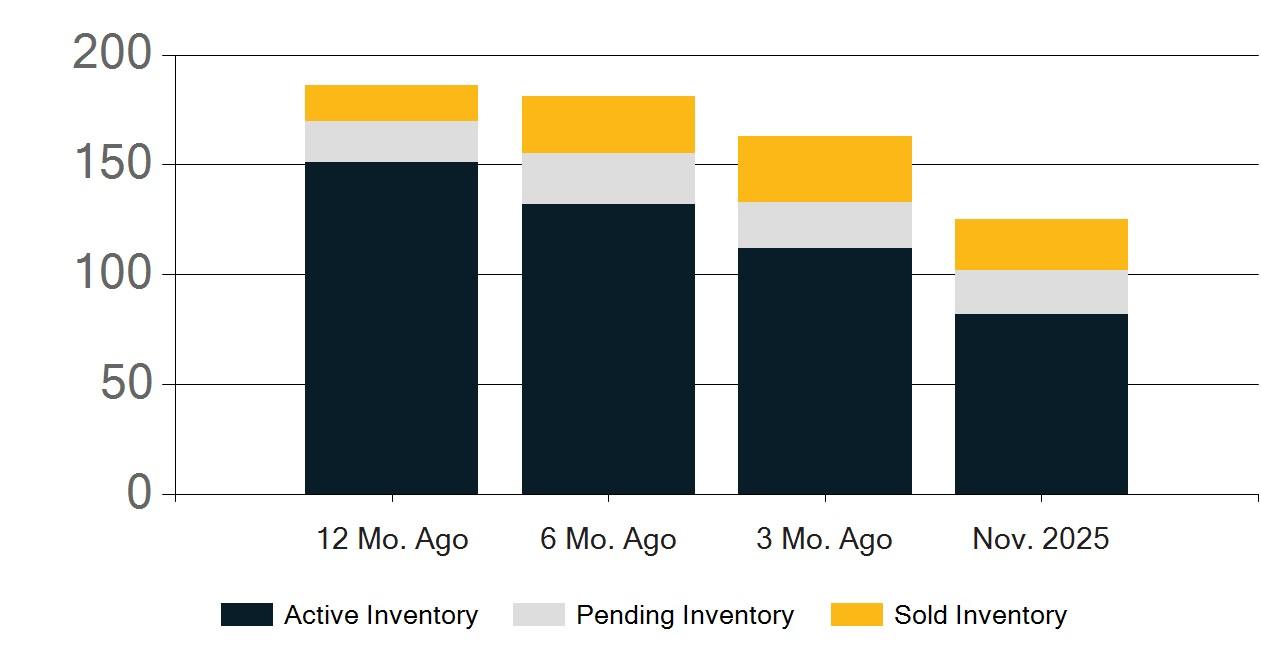 200
150
100
50
0

12 Mo. Ago
6 Mo. Ago
3 Mo. Ago
Nov. 2025

Active Inventory
Pending Inventory
Sold Inventory